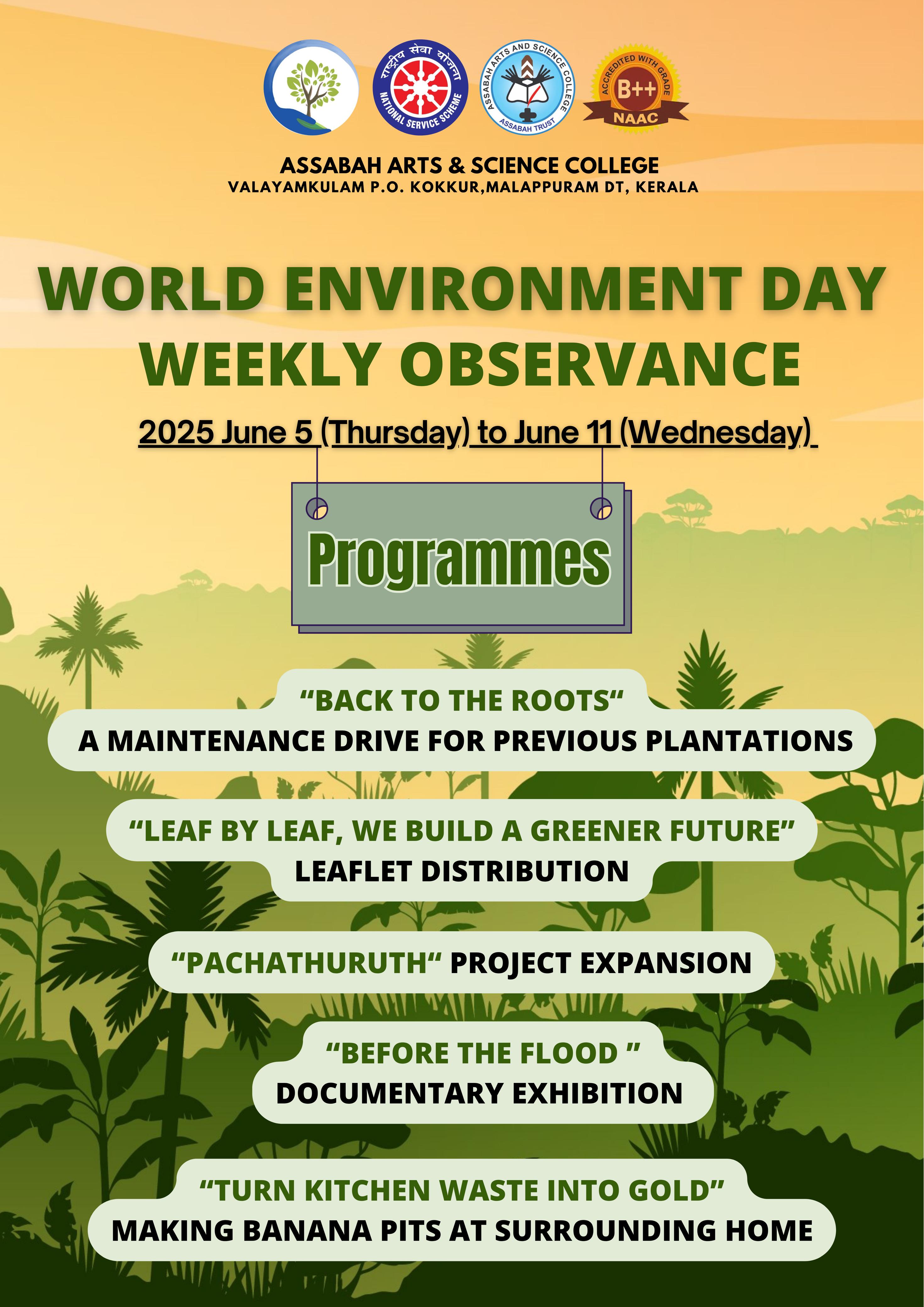 राष्ट्रीय सेवा योजना
NATIONAL SERVICE SCHEME

ASSABAH ARTS AND SCIENCE COLLEGE
ASSABAH TRUST

ACCREDITED WITH GRADE
B++
NAAC

ASSABAH ARTS & SCIENCE COLLEGE
VALAYAMKULAM P.O. KOKKUR,MALAPPURAM DT, KERALA

WORLD ENVIRONMENT DAY WEEKLY OBSERVANCE

2025 June 5 (Thursday) to June 11 (Wednesday)

Programmes

“BACK TO THE ROOTS“
A MAINTENANCE DRIVE FOR PREVIOUS PLANTATIONS

“LEAF BY LEAF, WE BUILD A GREENER FUTURE”
LEAFLET DISTRIBUTION

“PACHATHURUTH“ PROJECT EXPANSION

“BEFORE THE FLOOD ”
DOCUMENTARY EXHIBITION

“TURN KITCHEN WASTE INTO GOLD”
MAKING BANANA PITS AT SURROUNDING HOME